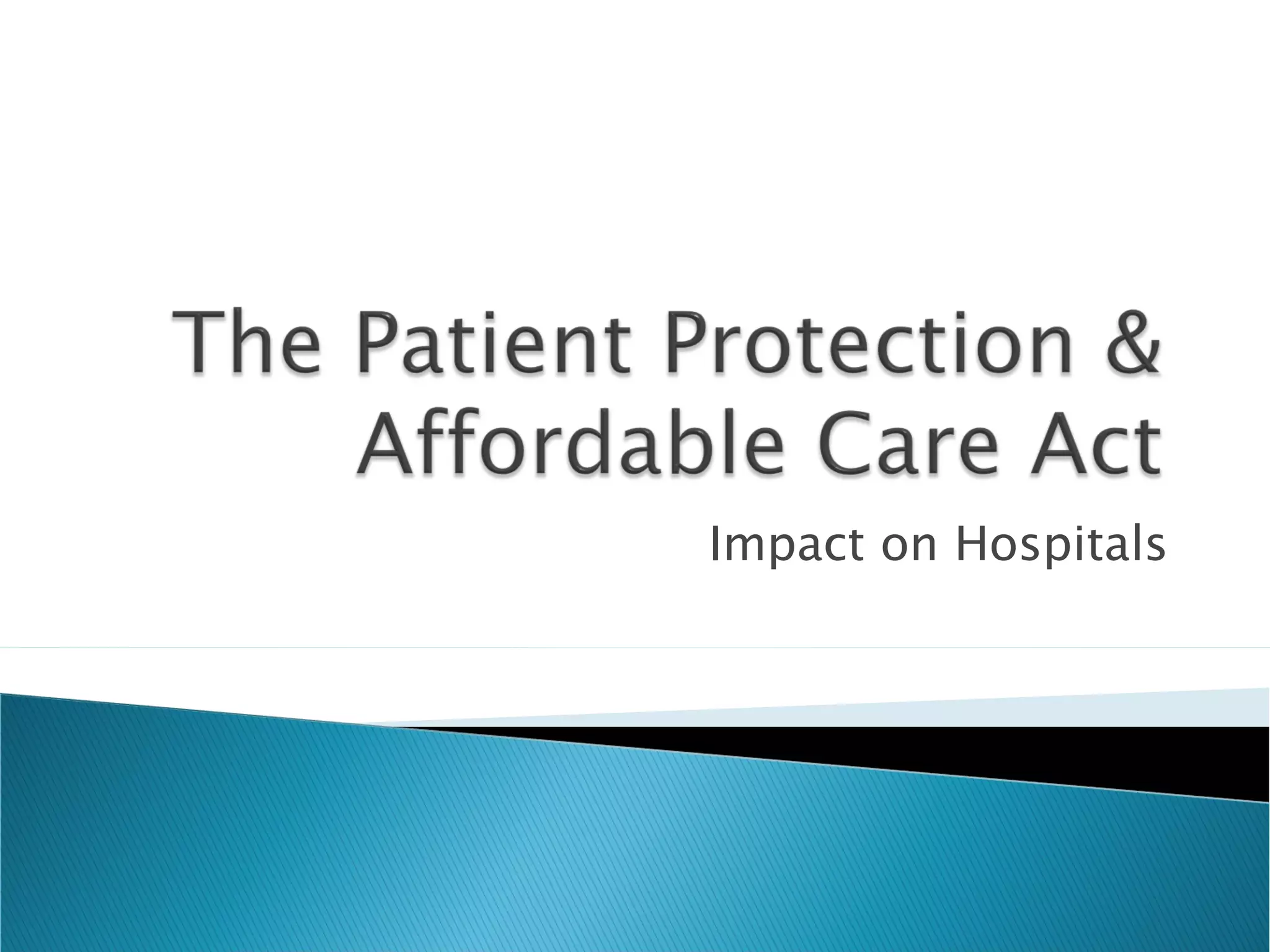 The Patient Protection & Affordable Care Act

Impact on Hospitals